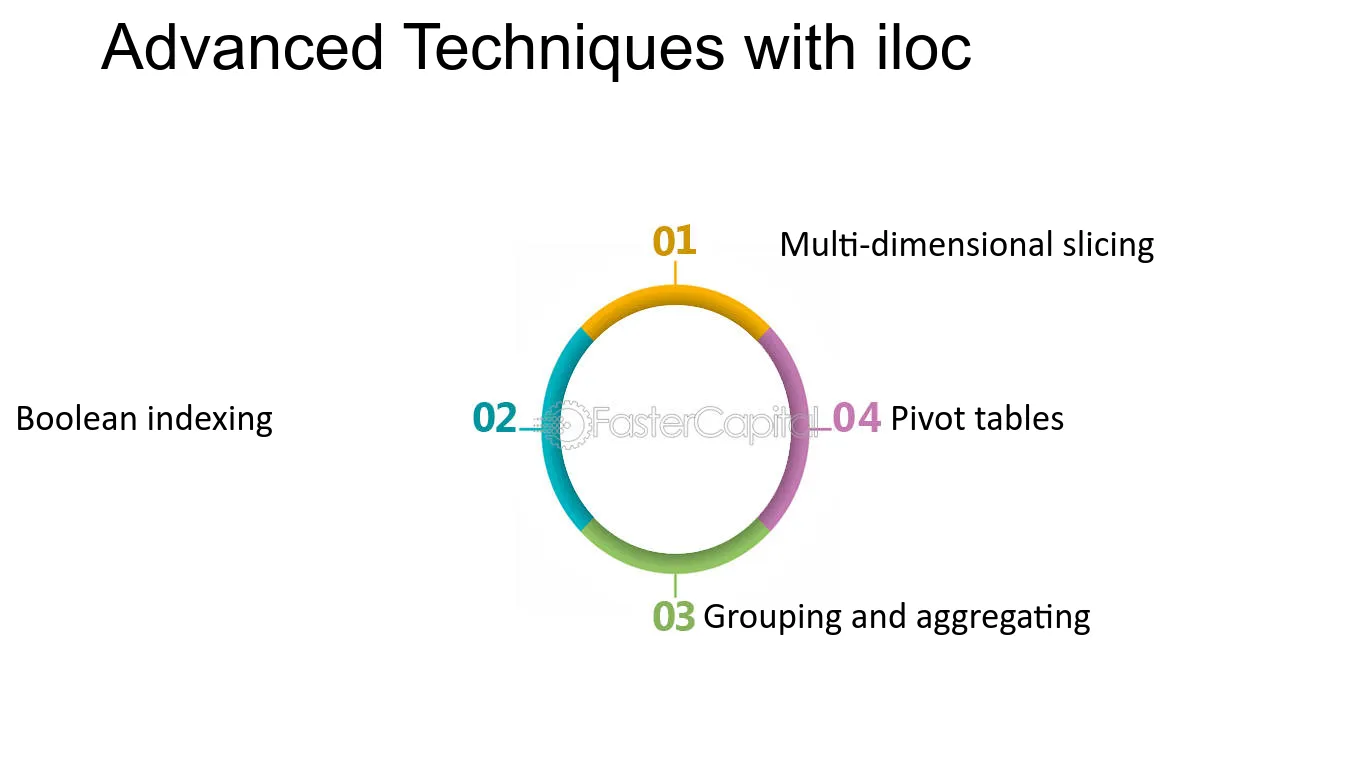 Advanced Techniques with iloc

01 Multi-dimensional slicing

Boolean indexing

02

04 Pivot tables

03 Grouping and aggregating

FasterCapital